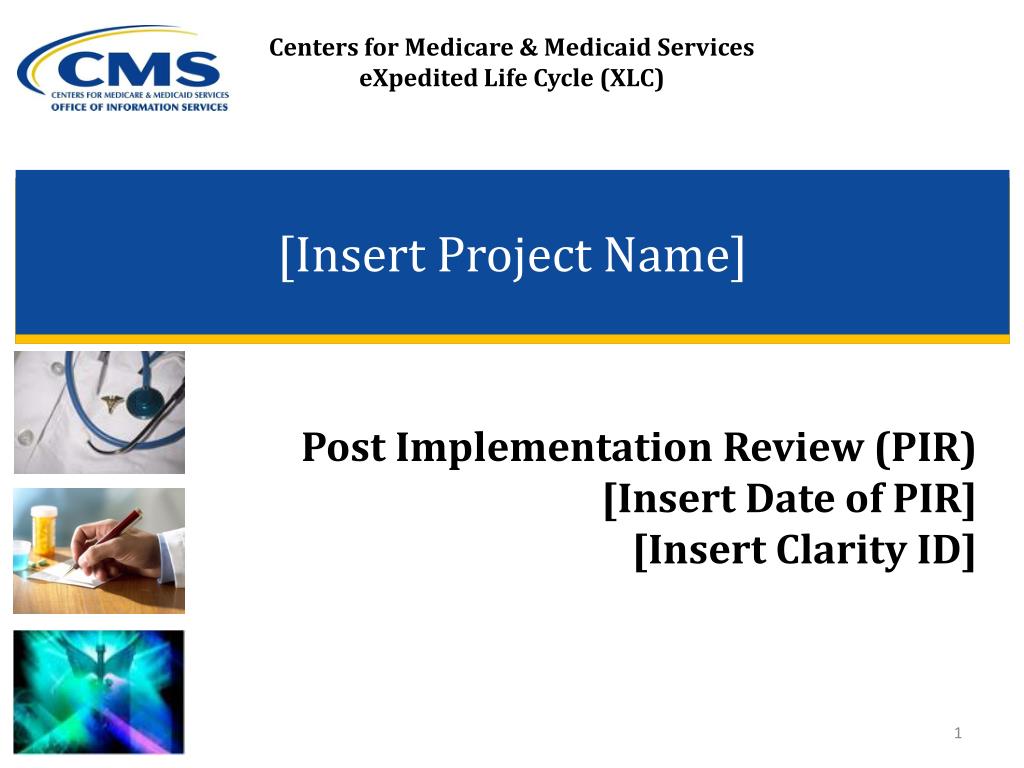 CMS
CENTERS FOR MEDICARE & MEDICAID SERVICES
OFFICE OF INFORMATION SERVICES

Centers for Medicare & Medicaid Services
eXpedited Life Cycle (XLC)

[Insert Project Name]

Post Implementation Review (PIR)
[Insert Date of PIR]
[Insert Clarity ID]

1